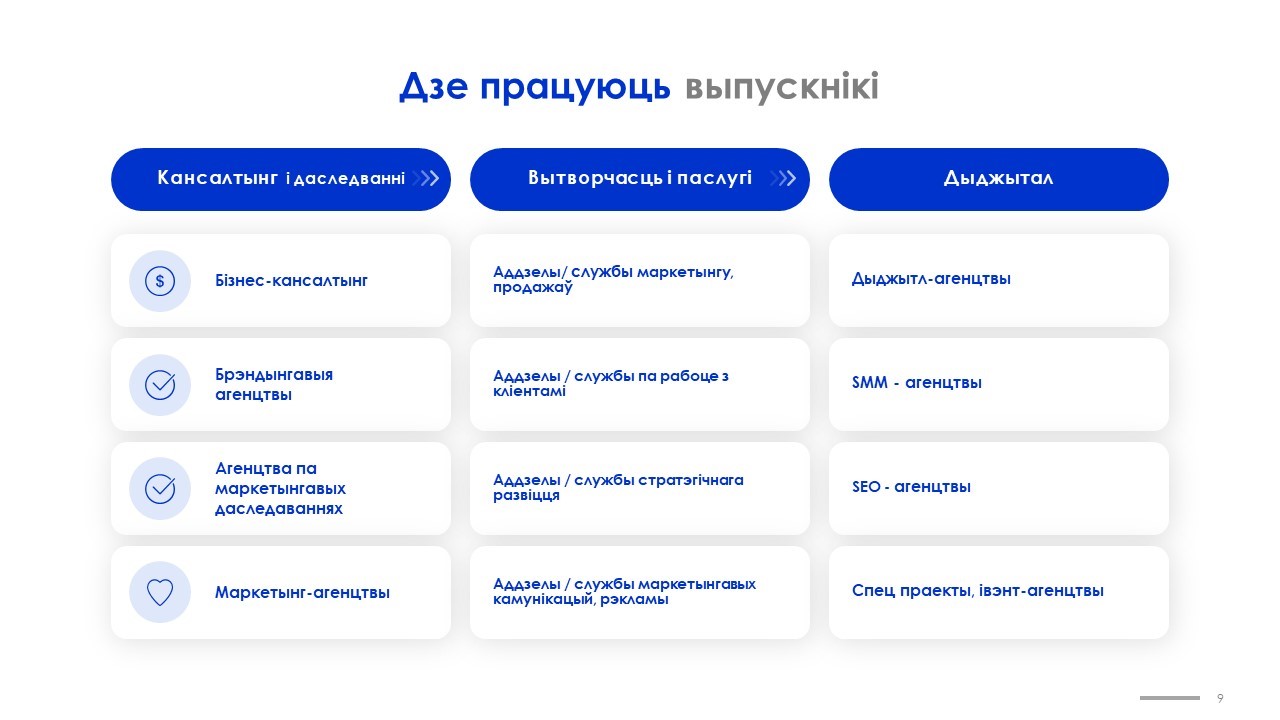 Дзе працуюць выпускнікі

Кансалтынг і даследванні

Бізнес-кансалтынг

Брэндынгавыя агенцтвы

Агенцтва па маркетынгавых даследаваннях

Маркетынг-агенцтвы

Вытворчасць і паслугі

Аддзелы/ службы маркетынгу, продажаў

Аддзелы / службы па рабоце з кліентамі

Аддзелы / службы стратэгічнага развіцця

Аддзелы / службы маркетынгавых камунікацый, рэкламы

Дыджытал

Дыджытл-агенцтвы

SMM - агенцтвы

SEO - агенцтвы

Спец праекты, івэнт-агенцтвы

9